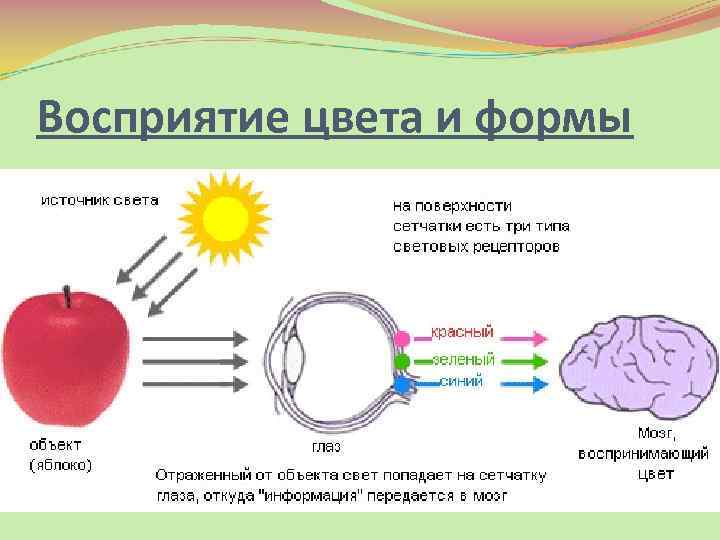 Восприятие цвета и формы

источник света

на поверхности сетчатки есть три типа световых рецепторов

красный

зеленый

синий

объект (яблоко)

глаз

Мозг, воспринимающий цвет

Отраженный от объекта свет попадает на сетчатку глаза, откуда "информация" передается в мозг